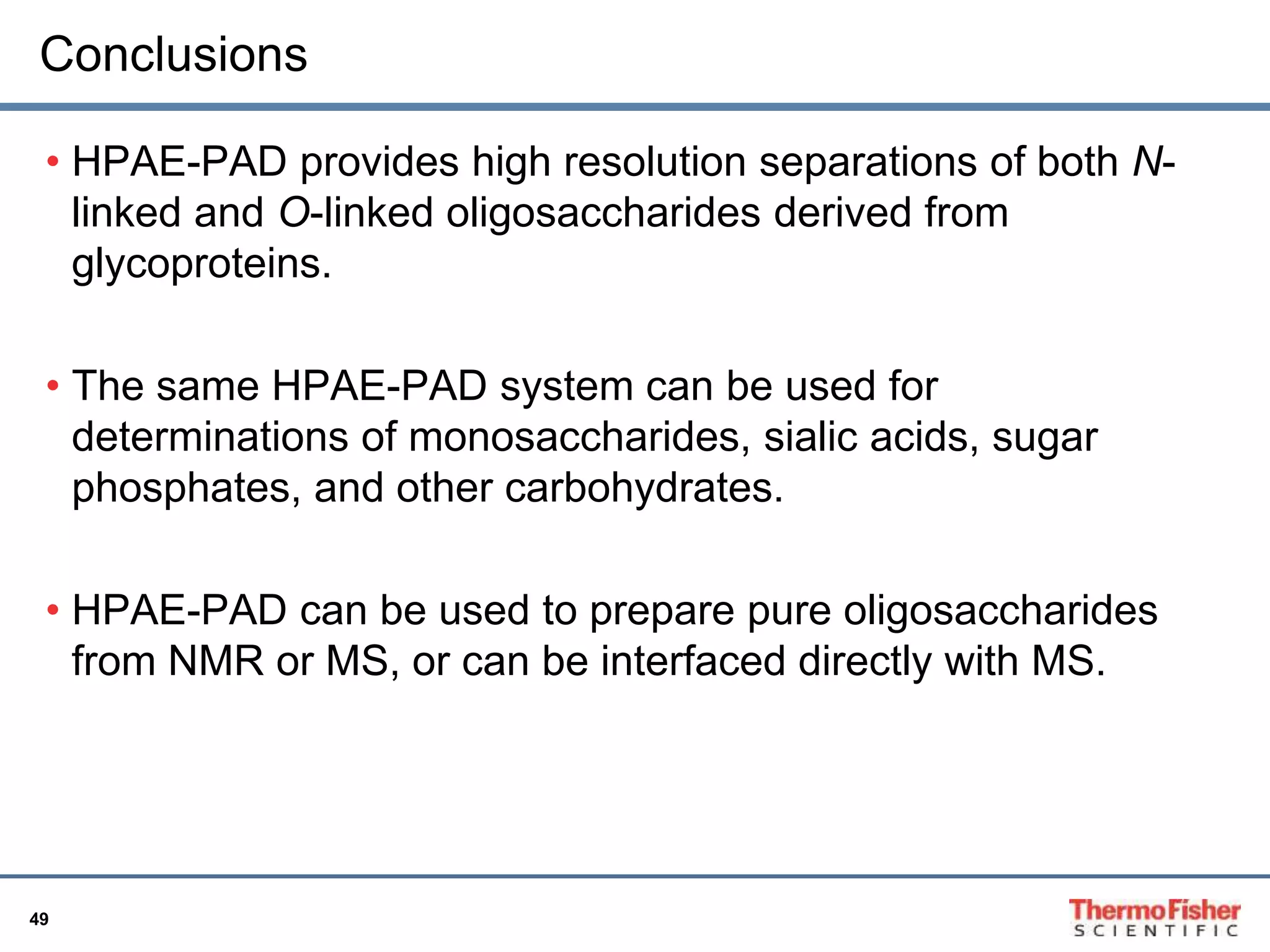 Conclusions

• HPAE-PAD provides high resolution separations of both N-linked and O-linked oligosaccharides derived from glycoproteins.

• The same HPAE-PAD system can be used for determinations of monosaccharides, sialic acids, sugar phosphates, and other carbohydrates.

• HPAE-PAD can be used to prepare pure oligosaccharides from NMR or MS, or can be interfaced directly with MS.

49

ThermoFisher SCIENTIFIC